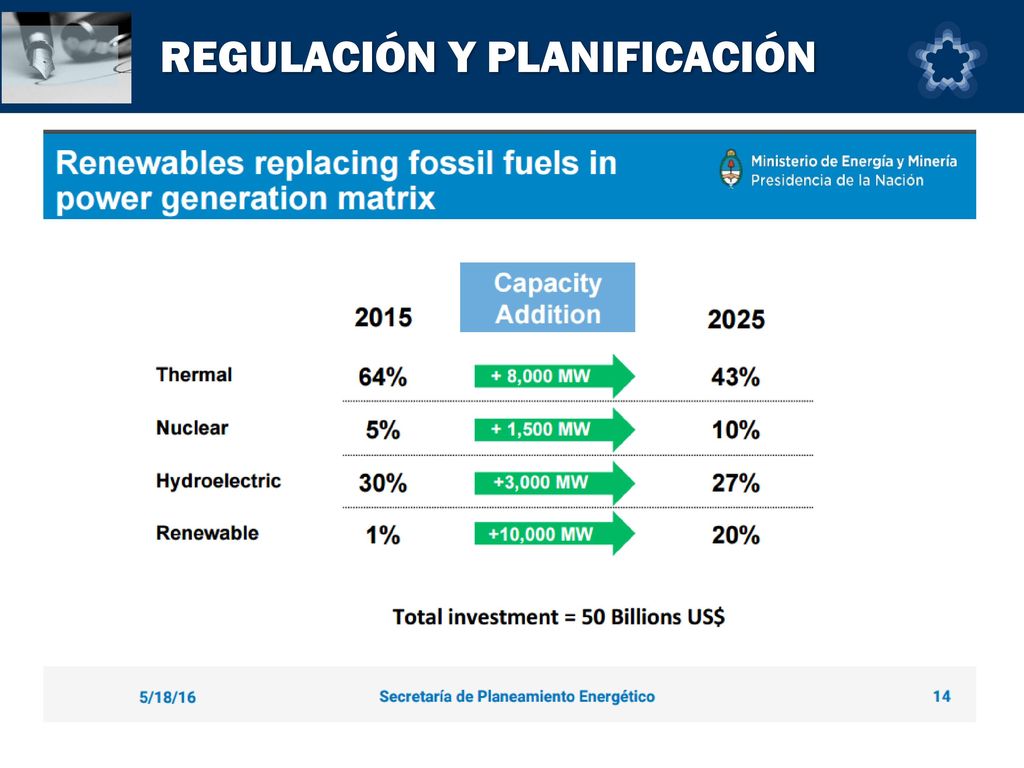 REGULACIÓN Y PLANIFICACIÓN

Renewables replacing fossil fuels in power generation matrix

Ministerio de Energía y Minería
Presidencia de la Nación

| | 2015 | Capacity Addition | 2025 |
|---|---|---|---|
| Thermal | 64% | + 8,000 MW | 43% |
| Nuclear | 5% | + 1,500 MW | 10% |
| Hydroelectric | 30% | +3,000 MW | 27% |
| Renewable | 1% | +10,000 MW | 20% |

Total investment = 50 Billions US$

5/18/16 Secretaría de Planeamiento Energético 14